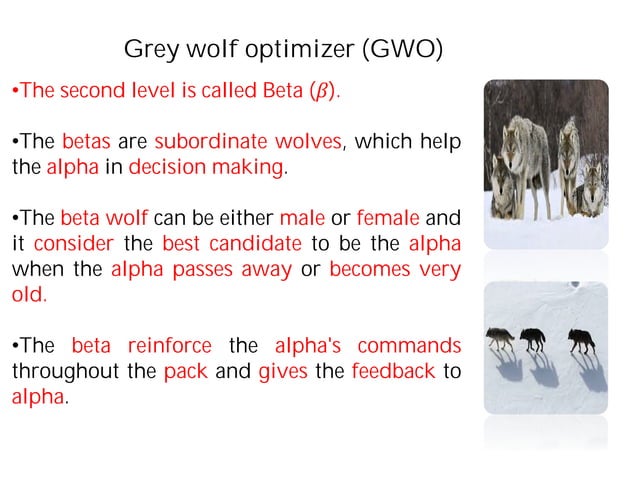 Grey wolf optimizer (GWO)

•The second level is called Beta ($\beta$).

•The betas are subordinate wolves, which help the alpha in decision making.

•The beta wolf can be either male or female and it consider the best candidate to be the alpha when the alpha passes away or becomes very old.

•The beta reinforce the alpha's commands throughout the pack and gives the feedback to alpha.